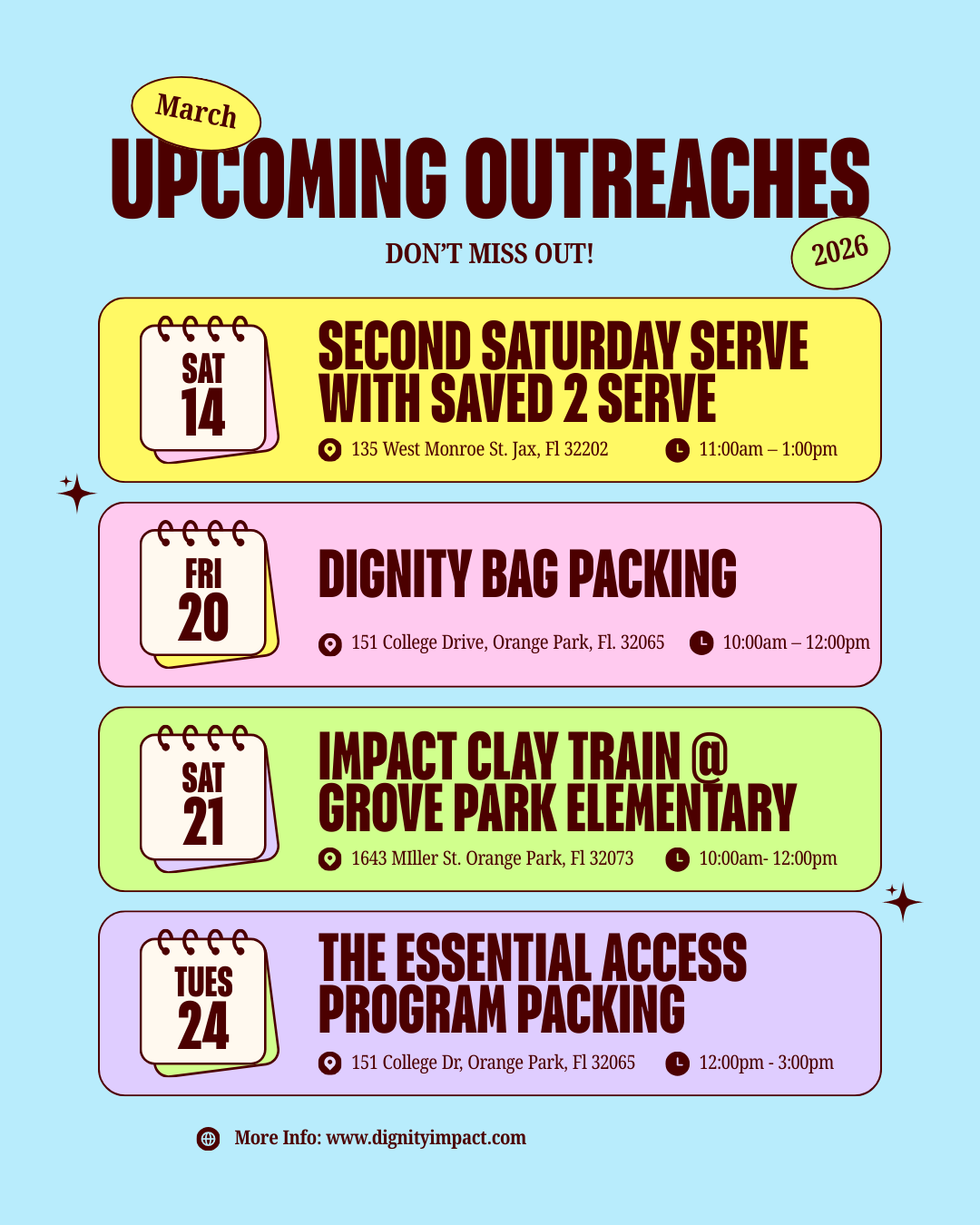 March
UPCOMING OUTREACHES
DON'T MISS OUT!
2026

SAT
14
SECOND SATURDAY SERVE WITH SAVED 2 SERVE
135 West Monroe St. Jax, Fl 32202
11:00am – 1:00pm

FRI
20
DIGNITY BAG PACKING
151 College Drive, Orange Park, Fl. 32065
10:00am – 12:00pm

SAT
21
IMPACT CLAY TRAIN @ GROVE PARK ELEMENTARY
1643 MIller St. Orange Park, Fl 32073
10:00am- 12:00pm

TUES
24
THE ESSENTIAL ACCESS PROGRAM PACKING
151 College Dr, Orange Park, Fl 32065
12:00pm - 3:00pm

More Info: www.dignityimpact.com